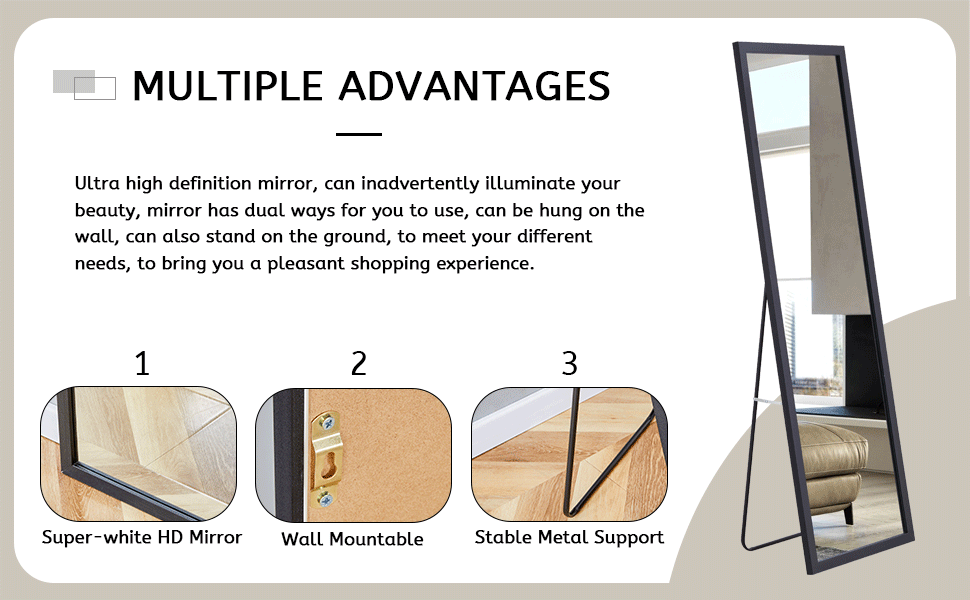 MULTIPLE ADVANTAGES

Ultra high definition mirror, can inadvertently illuminate your beauty, mirror has dual ways for you to use, can be hung on the wall, can also stand on the ground, to meet your different needs, to bring you a pleasant shopping experience.

1
Super-white HD Mirror

2
Wall Mountable

3
Stable Metal Support